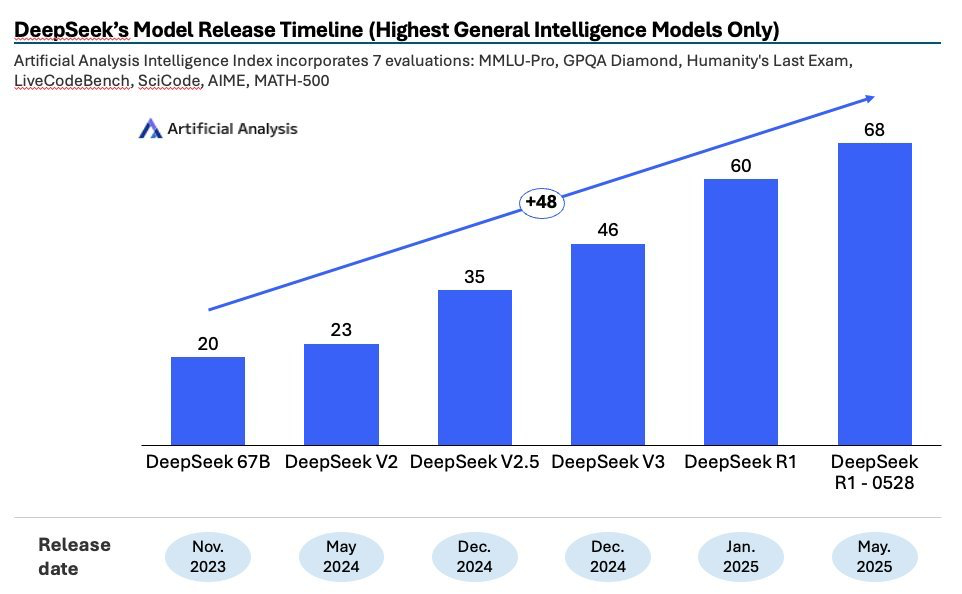 DeepSeek's Model Release Timeline (Highest General Intelligence Models Only)

Artificial Analysis Intelligence Index incorporates 7 evaluations: MMLU-Pro, GPQA Diamond, Humanity's Last Exam, LiveCodeBench, SciCode, AIME, MATH-500

Artificial Analysis

+48

20
23
35
46
60
68

DeepSeek 67B
DeepSeek V2
DeepSeek V2.5
DeepSeek V3
DeepSeek R1
DeepSeek R1 - 0528

Release date

Nov. 2023
May 2024
Dec. 2024
Dec. 2024
Jan. 2025
May. 2025